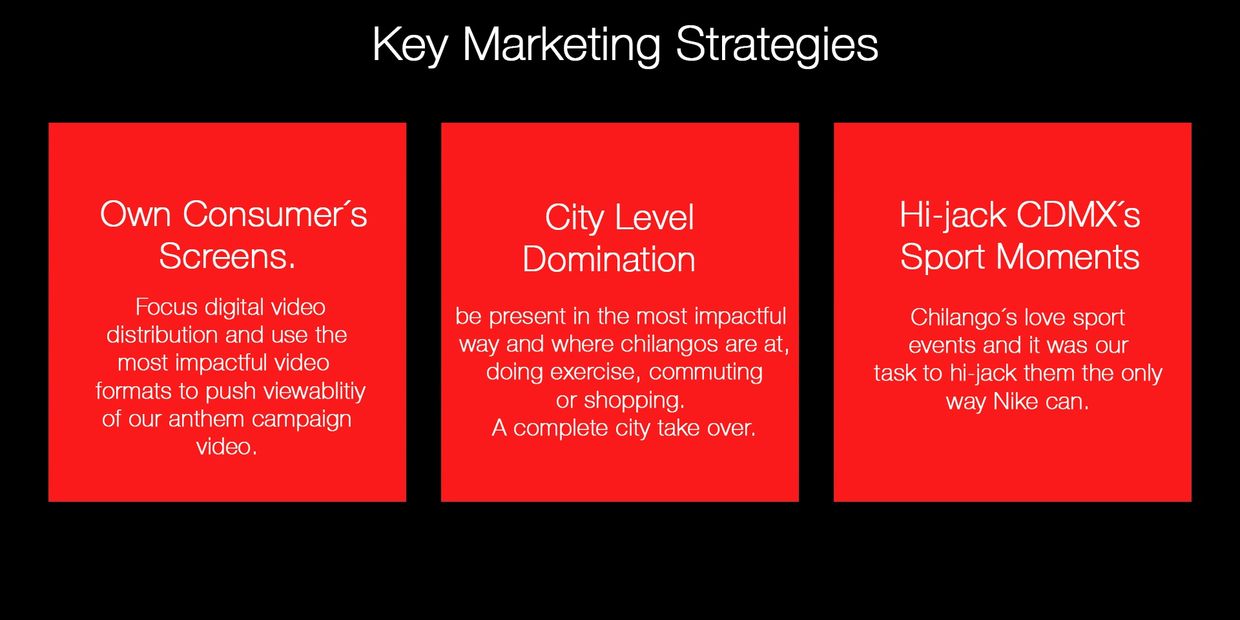 Key Marketing Strategies

Own Consumer´s Screens.

Focus digital video distribution and use the most impactful video formats to push viewablitiy of our anthem campaign video.

City Level Domination

be present in the most impactful way and where chilangos are at, doing exercise, commuting or shopping.
A complete city take over.

Hi-jack CDMX´s Sport Moments

Chilango´s love sport events and it was our task to hi-jack them the only way Nike can.